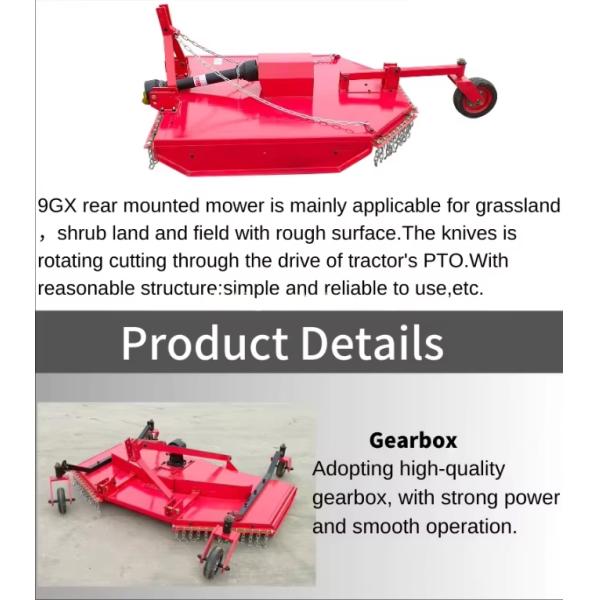 9GX rear mounted mower is mainly applicable for grassland ，shrub land and field with rough surface.The knives is rotating cutting through the drive of tractor's PTO.With reasonable structure:simple and reliable to use,etc.

Product Details

Gearbox
Adopting high-quality gearbox, with strong power and smooth operation.